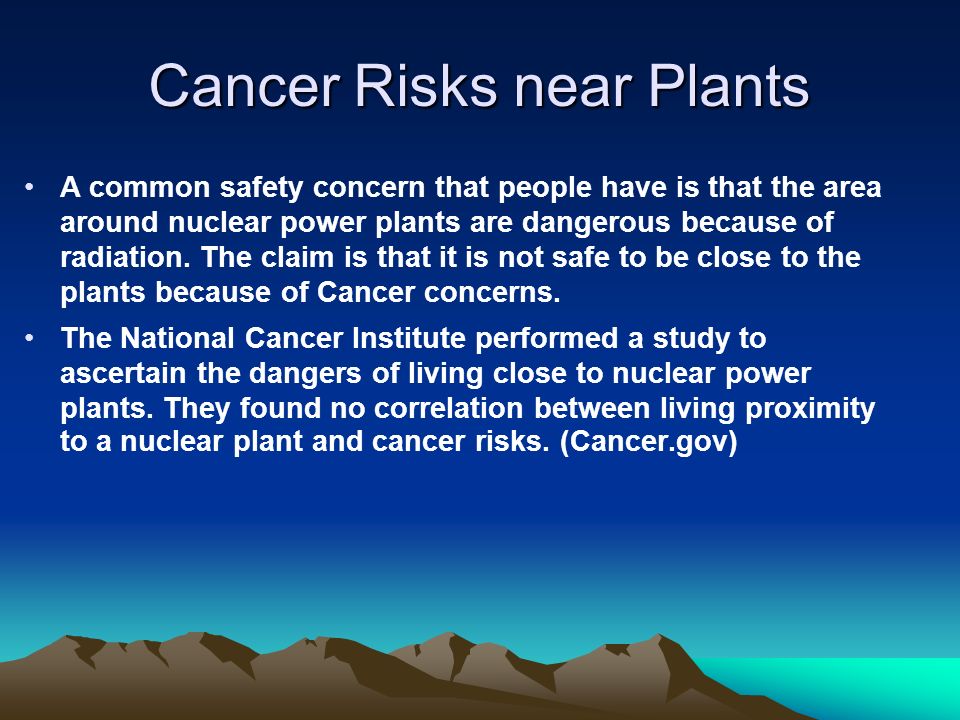 Cancer Risks near Plants

• A common safety concern that people have is that the area around nuclear power plants are dangerous because of radiation. The claim is that it is not safe to be close to the plants because of Cancer concerns.

• The National Cancer Institute performed a study to ascertain the dangers of living close to nuclear power plants. They found no correlation between living proximity to a nuclear plant and cancer risks. (Cancer.gov)